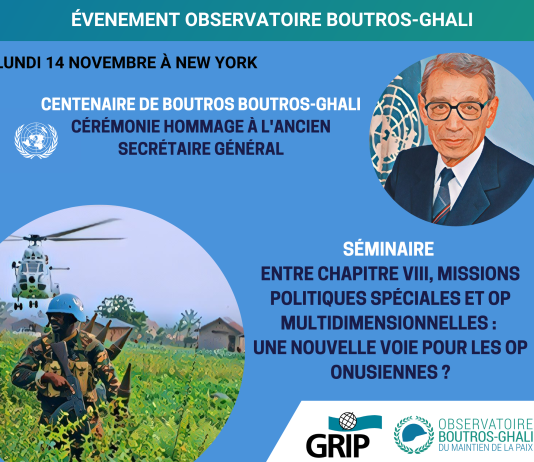 ÉVENEMENT OBSERVATOIRE BOUTROS-GHALI

LUNDI 14 NOVEMBRE À NEW YORK

CENTENAIRE DE BOUTROS BOUTROS-GHALI
CÉRÉMONIE HOMMAGE À L'ANCIEN SECRÉTAIRE GÉNÉRAL

SÉMINAIRE
ENTRE CHAPITRE VIII, MISSIONS POLITIQUES SPÉCIALES ET OP MULTIDIMENSIONNELLES : UNE NOUVELLE VOIE POUR LES OP ONUSIENNES ?

GRIP

OBSERVATOIRE BOUTROS-GHALI DU MAINTIEN DE LA PAIX